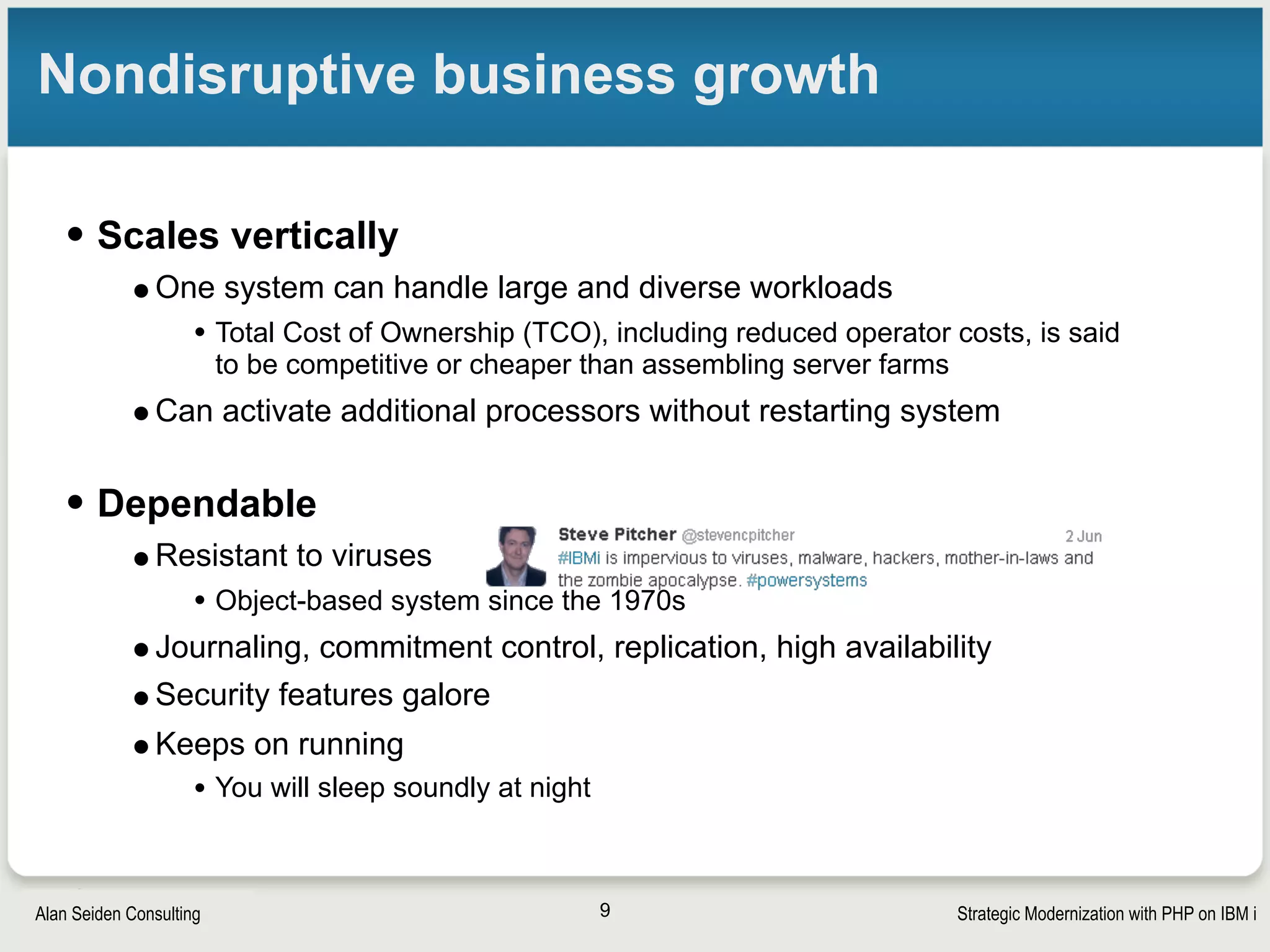 Nondisruptive business growth

• Scales vertically
• One system can handle large and diverse workloads
• Total Cost of Ownership (TCO), including reduced operator costs, is said to be competitive or cheaper than assembling server farms
• Can activate additional processors without restarting system

• Dependable
• Resistant to viruses

Steve Pitcher @stevencpitcher 2 Jun
#IBMi is impervious to viruses, malware, hackers, mother-in-laws and the zombie apocalypse. #powersystems

• Object-based system since the 1970s
• Journaling, commitment control, replication, high availability
• Security features galore
• Keeps on running
• You will sleep soundly at night

Alan Seiden Consulting
9
Strategic Modernization with PHP on IBM i